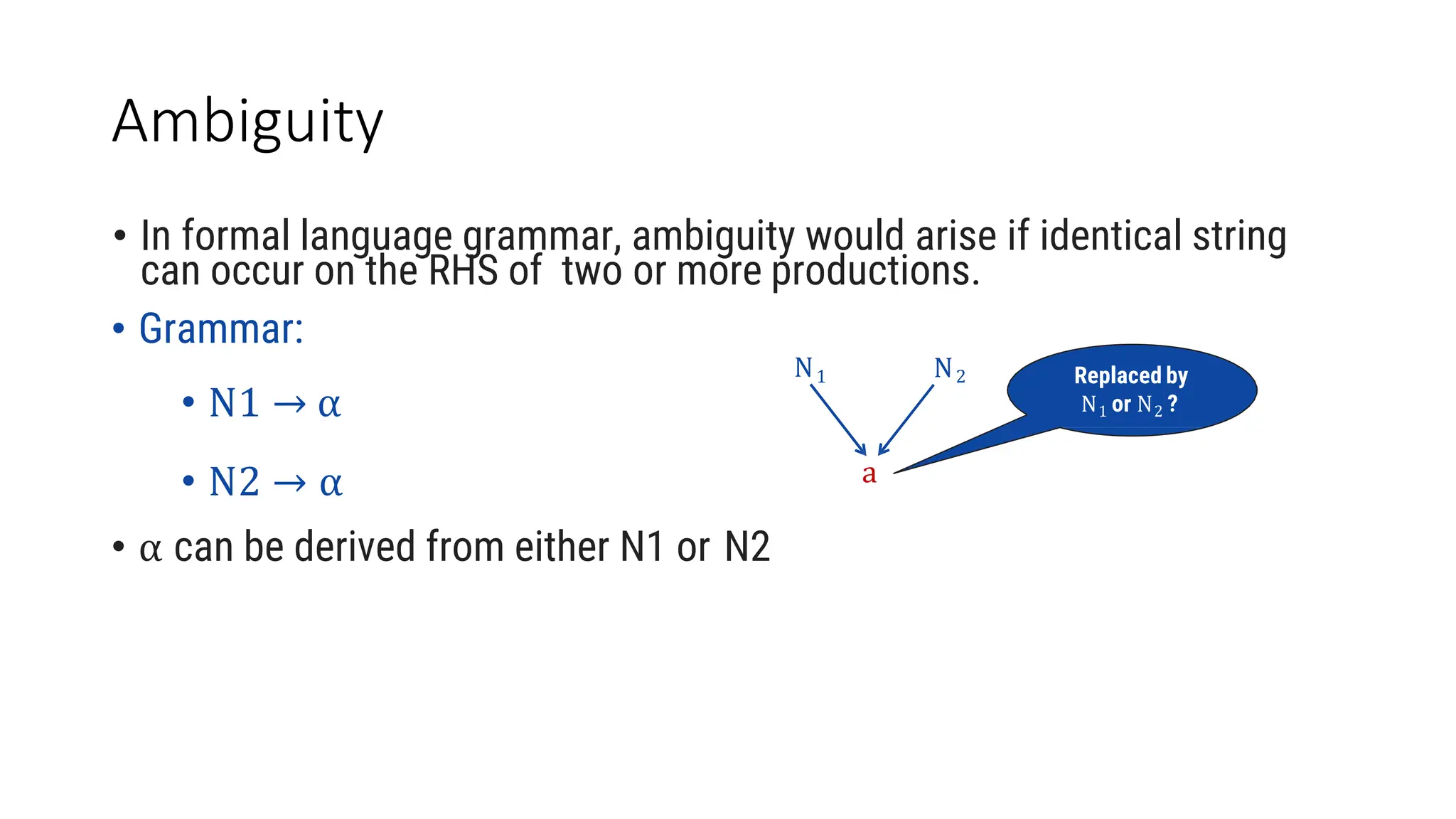 Ambiguity

• In formal language grammar, ambiguity would arise if identical string can occur on the RHS of two or more productions.

• Grammar:

• $N1 \rightarrow \alpha$

• $N2 \rightarrow \alpha$

• $\alpha$ can be derived from either N1 or N2

$N_1$ $N_2$

a

Replaced by $N_1$ or $N_2$ ?